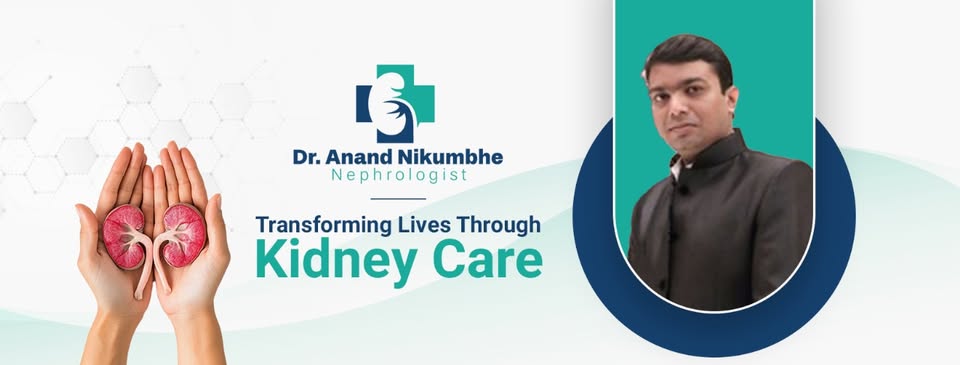 Dr. Anand Nikumbhe
Nephrologist

Transforming Lives Through
Kidney Care